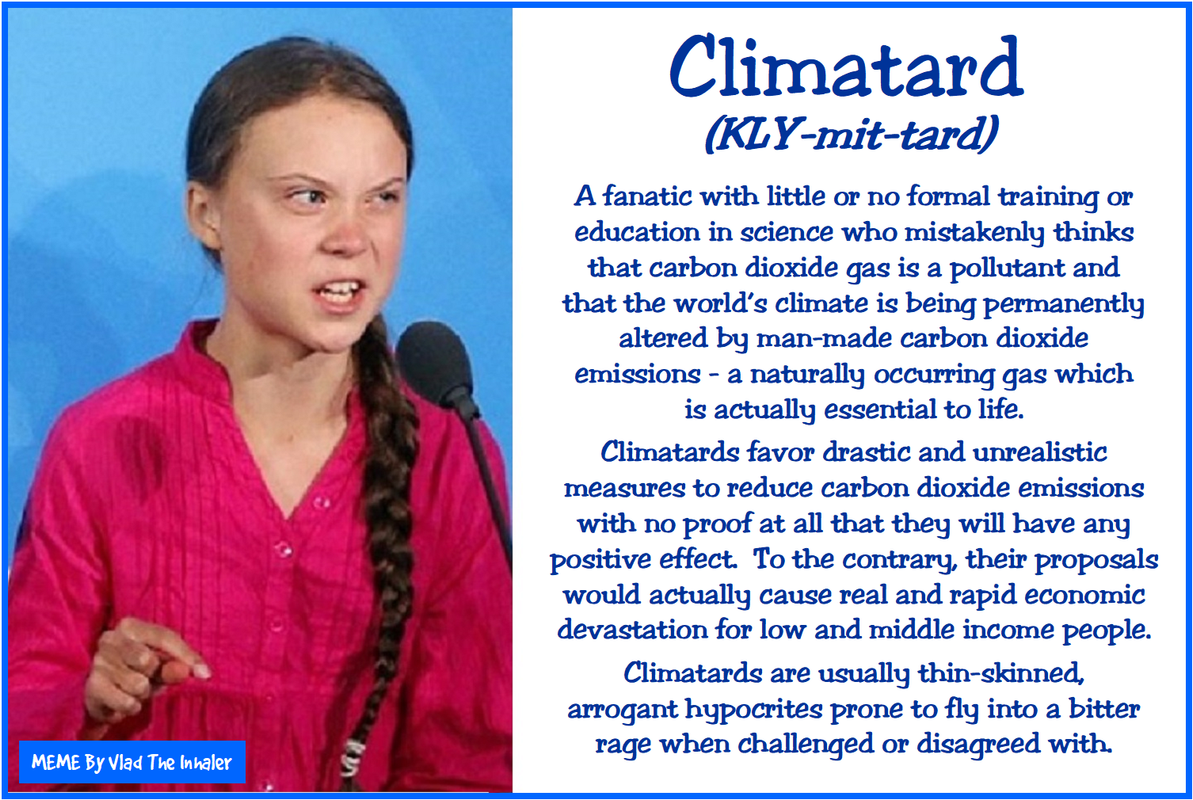 Climatard
(KLY-mit-tard)

A fanatic with little or no formal training or education in science who mistakenly thinks that carbon dioxide gas is a pollutant and that the world's climate is being permanently altered by man-made carbon dioxide emissions - a naturally occurring gas which is actually essential to life.

Climatards favor drastic and unrealistic measures to reduce carbon dioxide emissions with no proof at all that they will have any positive effect. To the contrary, their proposals would actually cause real and rapid economic devastation for low and middle income people.

Climatards are usually thin-skinned, arrogant hypocrites prone to fly into a bitter rage when challenged or disagreed with.

MEME By Vlad The Inhaler